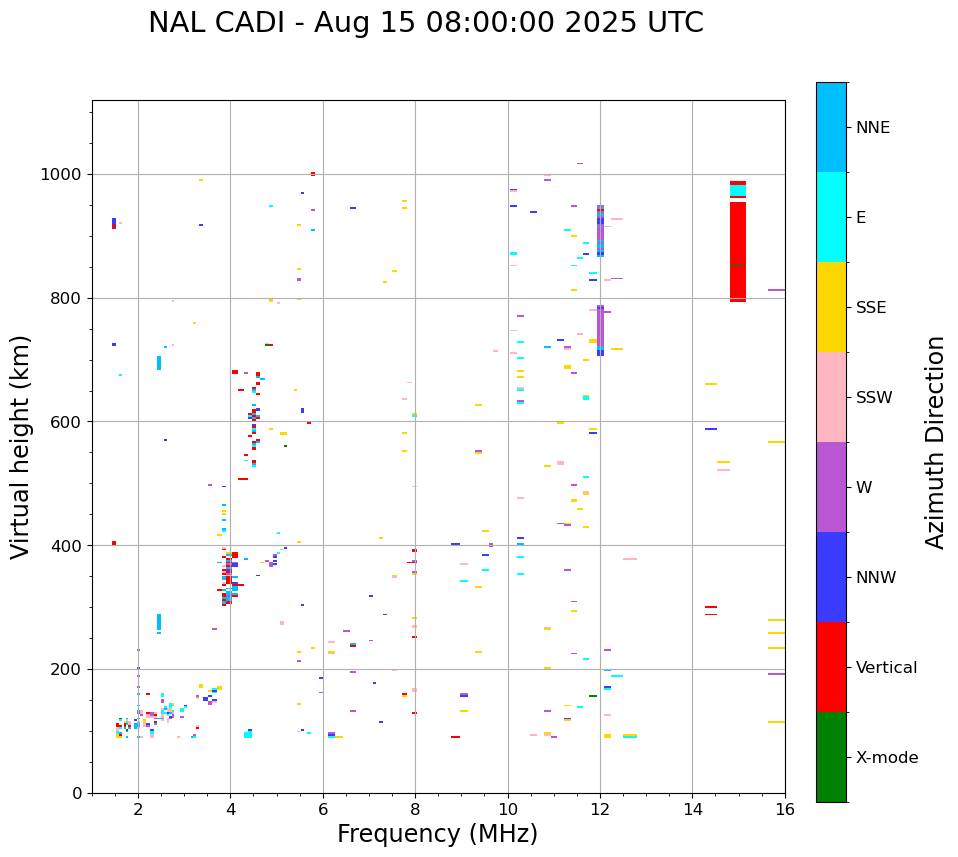 NAL CADI - Aug 15 08:00:00 2025 UTC

Virtual height (km)

1000
800
600
400
200
0

2
4
6
8
10
12
14
16

Frequency (MHz)

NNE
E
SSE
SSW
W
NNW
Vertical
X-mode

Azimuth Direction